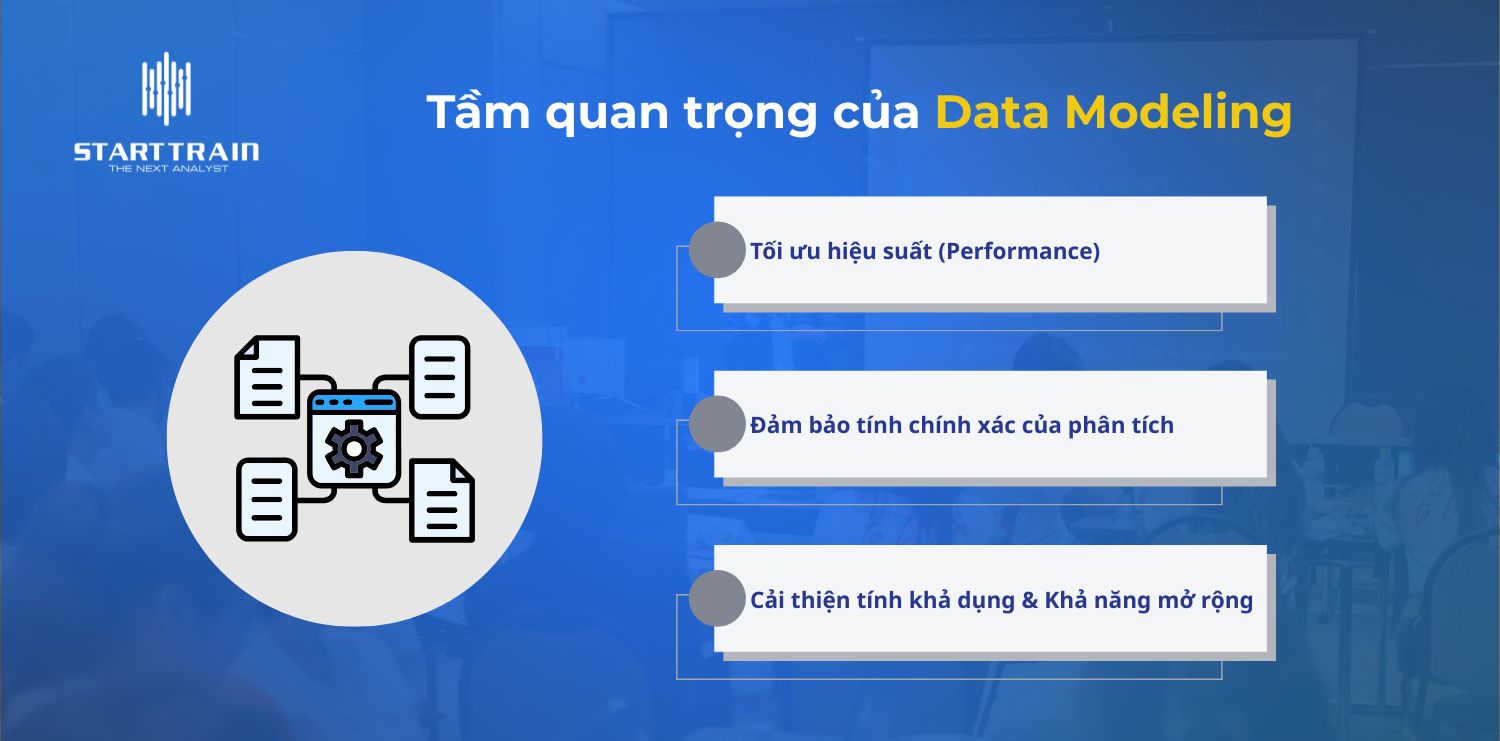 STARTTRAIN
THE NEXT ANALYST

Tầm quan trọng của Data Modeling

Tối ưu hiệu suất (Performance)

Đảm bảo tính chính xác của phân tích

Cải thiện tính khả dụng & Khả năng mở rộng